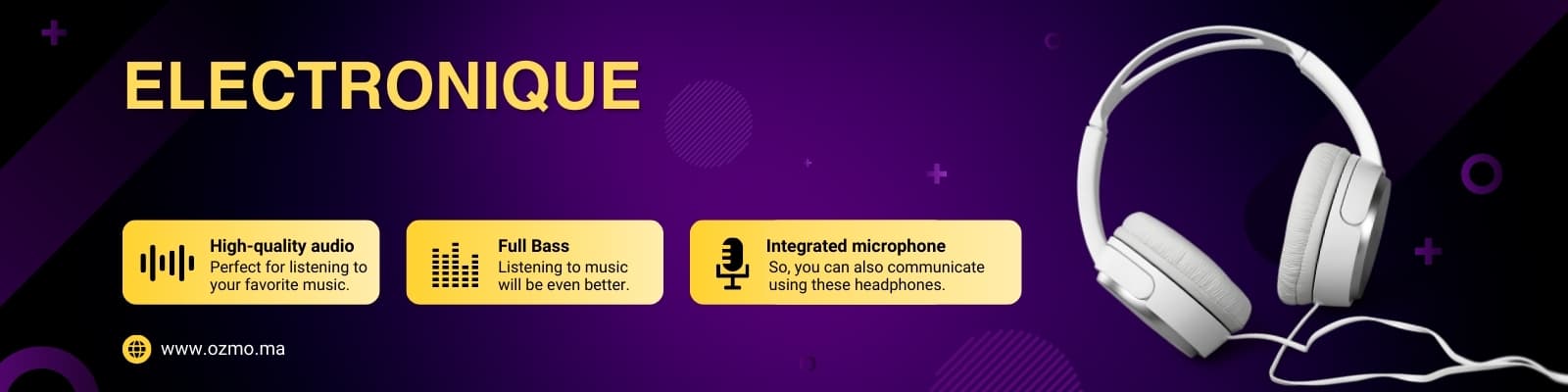 ELECTRONIQUE

High-quality audio
Perfect for listening to your favorite music.

Full Bass
Listening to music will be even better.

Integrated microphone
So, you can also communicate using these headphones.

www.ozmo.ma